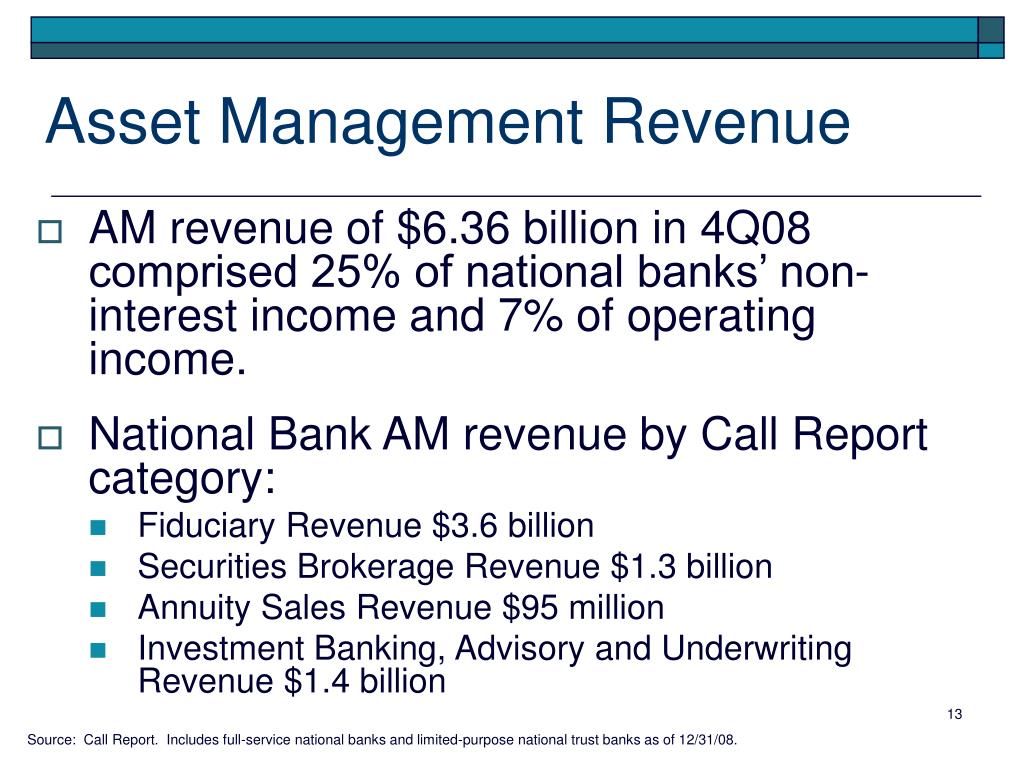 Asset Management Revenue

AM revenue of \$6.36 billion in 4Q08 comprised 25% of national banks’ non-interest income and 7% of operating income.

National Bank AM revenue by Call Report category:

Fiduciary Revenue \$3.6 billion
Securities Brokerage Revenue \$1.3 billion
Annuity Sales Revenue \$95 million
Investment Banking, Advisory and Underwriting Revenue \$1.4 billion

13

Source: Call Report. Includes full-service national banks and limited-purpose national trust banks as of 12/31/08.